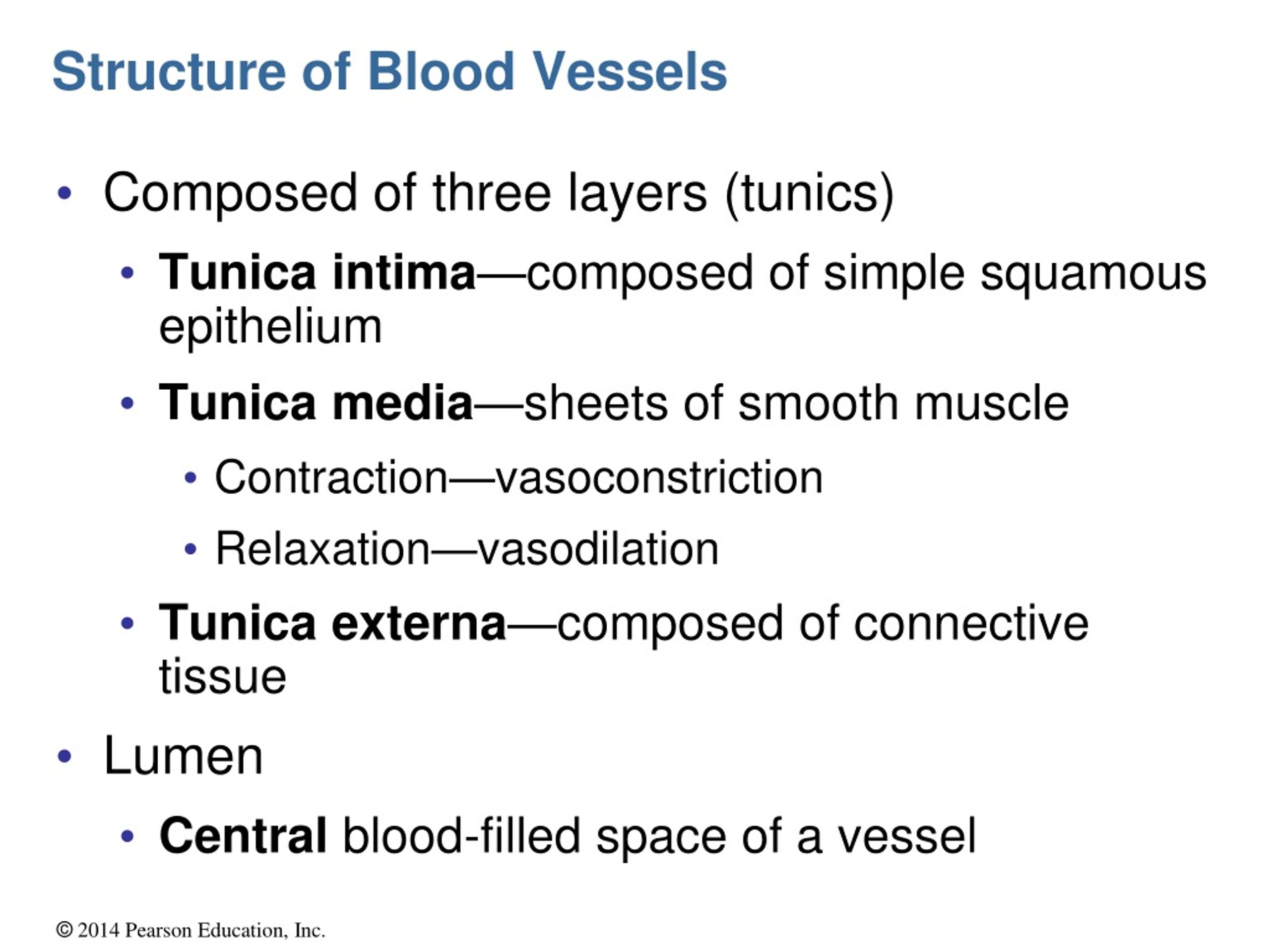 Structure of Blood Vessels

• Composed of three layers (tunics)
  • Tunica intima—composed of simple squamous epithelium
  • Tunica media—sheets of smooth muscle
    • Contraction—vasoconstriction
    • Relaxation—vasodilation
  • Tunica externa—composed of connective tissue
• Lumen
  • Central blood-filled space of a vessel

© 2014 Pearson Education, Inc.